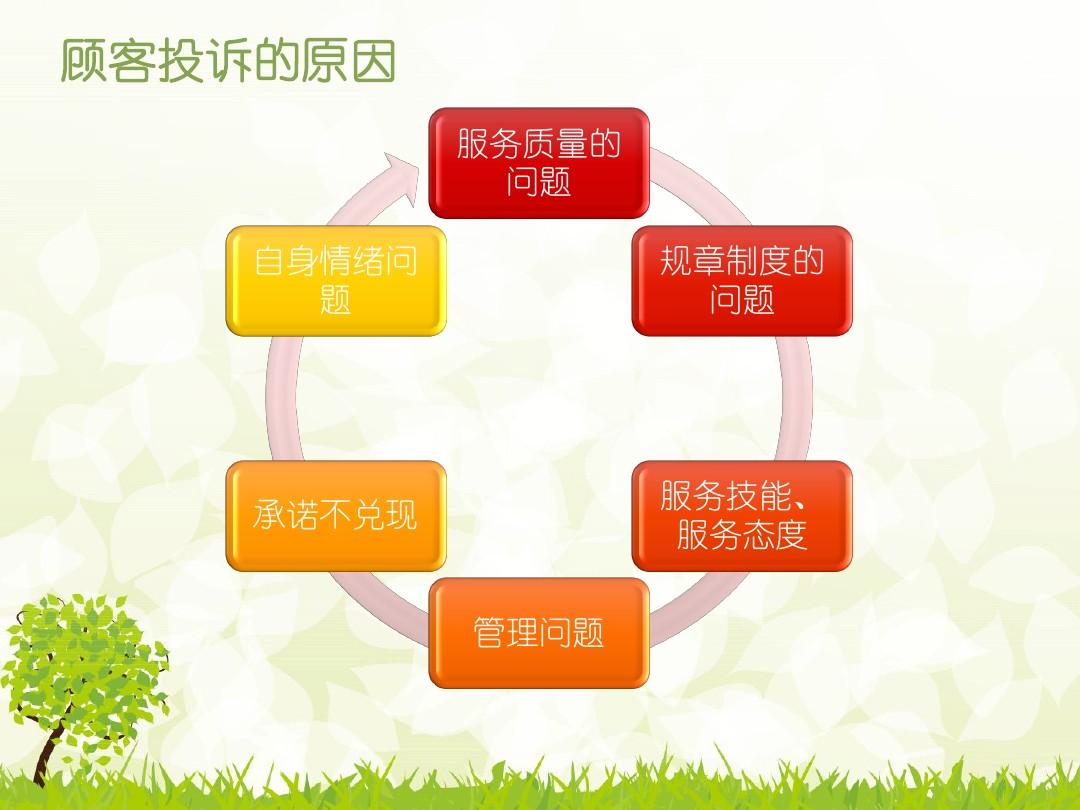 顾客投诉的原因

服务质量的问题

规章制度的问题

服务技能、服务态度

管理问题

承诺不兑现

自身情绪问题